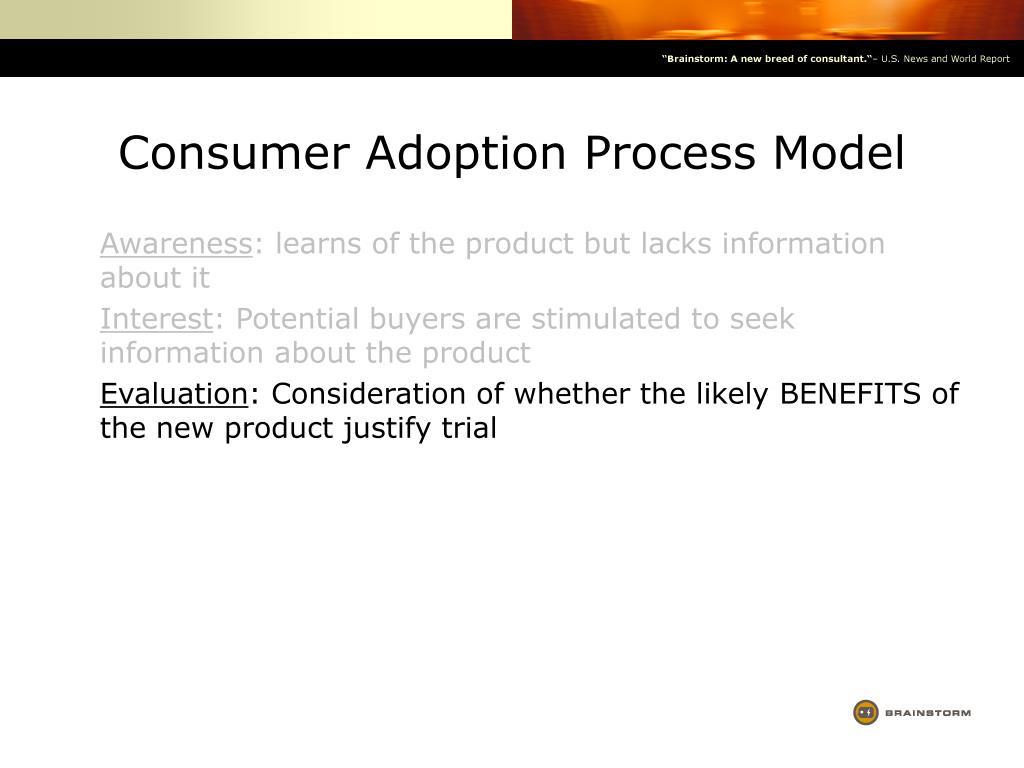 "Brainstorm: A new breed of consultant."– U.S. News and World Report

Consumer Adoption Process Model

Awareness: learns of the product but lacks information about it

Interest: Potential buyers are stimulated to seek information about the product

Evaluation: Consideration of whether the likely BENEFITS of the new product justify trial

BRAINSTORM